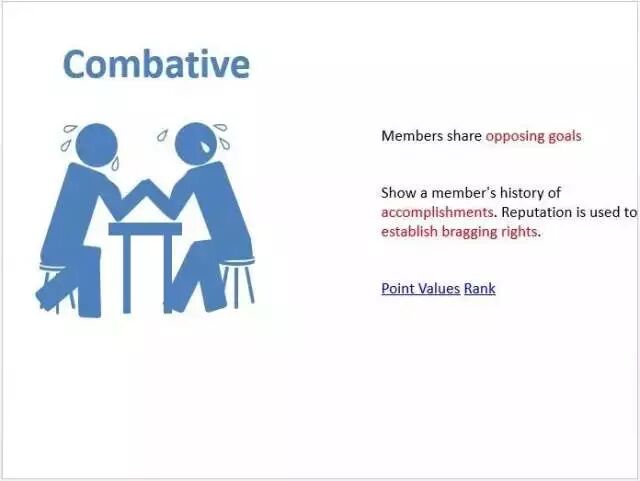 Combative

Members share opposing goals

Show a member's history of accomplishments. Reputation is used to establish bragging rights.

Point Values Rank